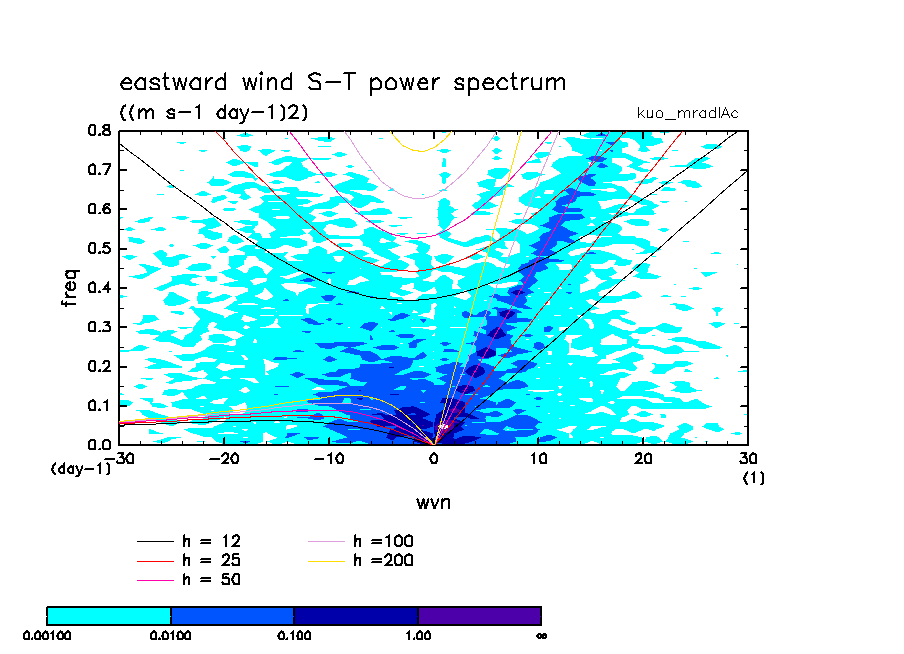 eastward wind S-T power spectrum
((m s-1 day-1)2)
kuo_mradlAc

freq
0.8
0.7
0.6
0.5
0.4
0.3
0.2
0.1
0.0
(day-1)
-30
-20
-10
0
10
20
30
(1)
wvn

h = 12
h = 25
h = 50
h =100
h =200

0.00100
0.0100
0.100
1.00
∞